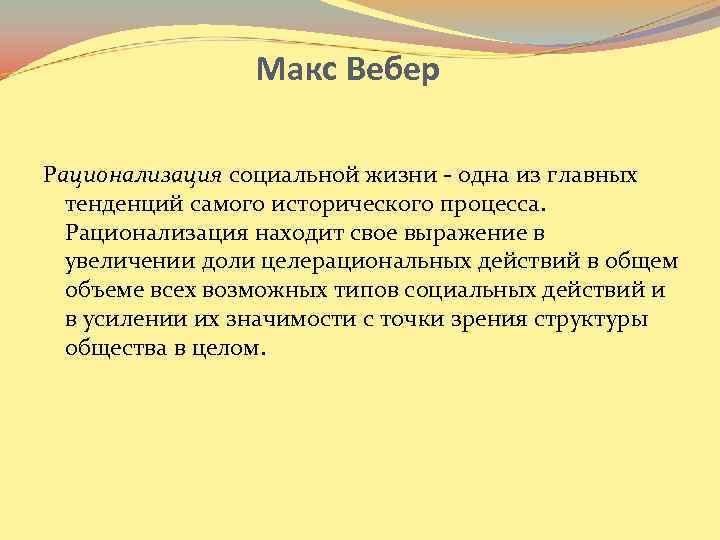 Макс Вебер

Рационализация социальной жизни - одна из главных тенденций самого исторического процесса. Рационализация находит свое выражение в увеличении доли целерациональных действий в общем объеме всех возможных типов социальных действий и в усилении их значимости с точки зрения структуры общества в целом.